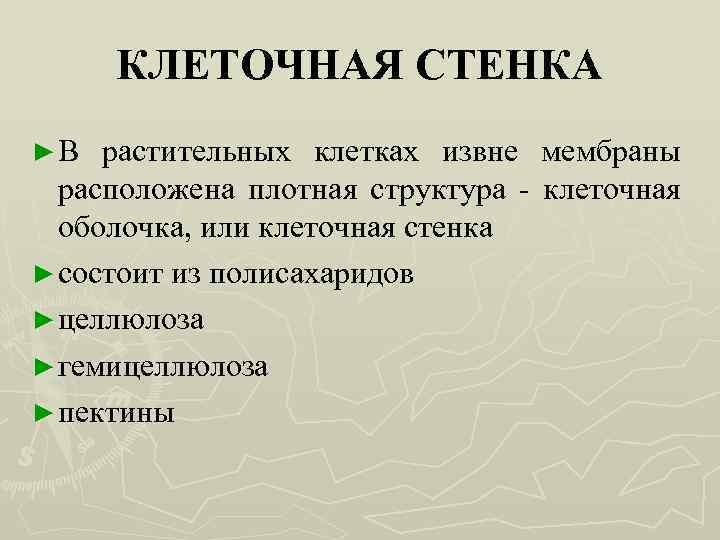 КЛЕТОЧНАЯ СТЕНКА

► В растительных клетках извне мембраны расположена плотная структура - клеточная оболочка, или клеточная стенка

► состоит из полисахаридов

► целлюлоза

► гемицеллюлоза

► пектины